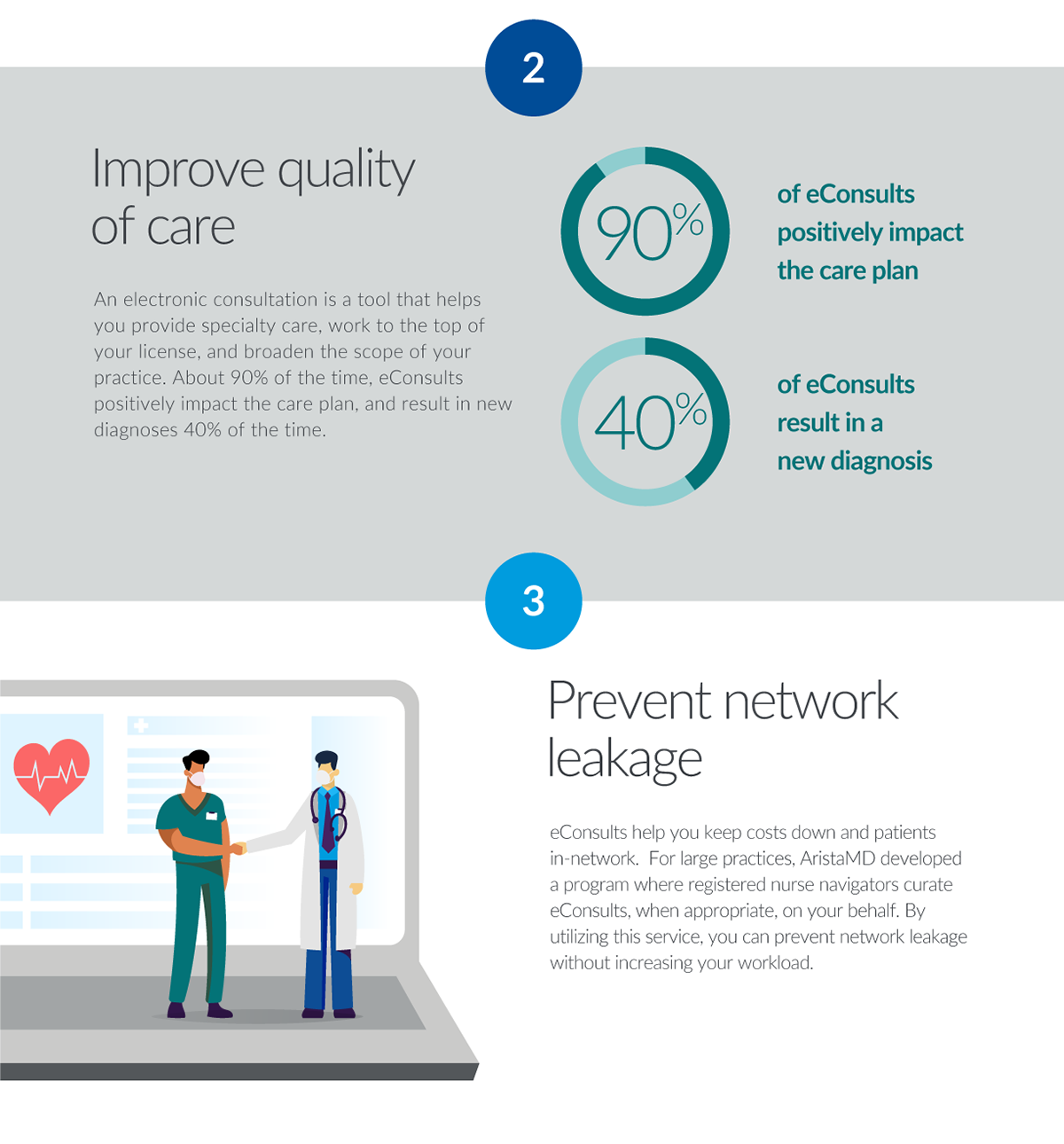 2

Improve quality of care

An electronic consultation is a tool that helps you provide specialty care, work to the top of your license, and broaden the scope of your practice. About 90% of the time, eConsults positively impact the care plan, and result in new diagnoses 40% of the time.

90%

of eConsults positively impact the care plan

40%

of eConsults result in a new diagnosis

3

Prevent network leakage

eConsults help you keep costs down and patients in-network. For large practices, AristaMD developed a program where registered nurse navigators curate eConsults, when appropriate, on your behalf. By utilizing this service, you can prevent network leakage without increasing your workload.